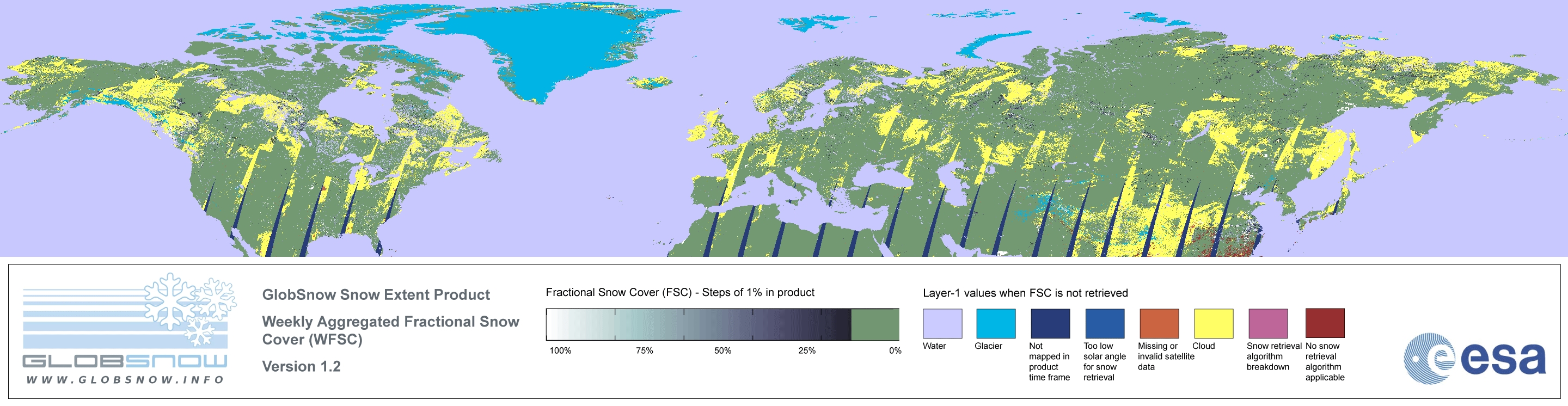 GLOBSNOW
WWW.GLOBSNOW.INFO

GlobSnow Snow Extent Product

Weekly Aggregated Fractional Snow Cover (WFSC)

Version 1.2

Fractional Snow Cover (FSC) - Steps of 1% in product

100% 75% 50% 25% 0%

Layer-1 values when FSC is not retrieved

Water

Glacier

Not mapped in product time frame

Too low solar angle for snow retrieval

Missing or invalid satellite data

Cloud

Snow retrieval algorithm breakdown

No snow retrieval algorithm applicable

esa